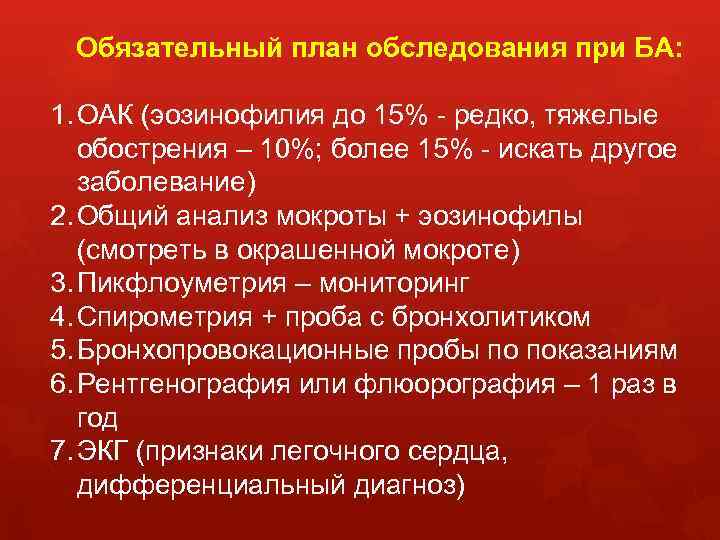 Обязательный план обследования при БА:

1. ОАК (эозинофилия до 15% - редко, тяжелые обострения – 10%; более 15% - искать другое заболевание)
2. Общий анализ мокроты + эозинофилы (смотреть в окрашенной мокроте)
3. Пикфлоуметрия – мониторинг
4. Спирометрия + проба с бронхолитиком
5. Бронхопровокационные пробы по показаниям
6. Рентгенография или флюорография – 1 раз в год
7. ЭКГ (признаки легочного сердца, дифференциальный диагноз)